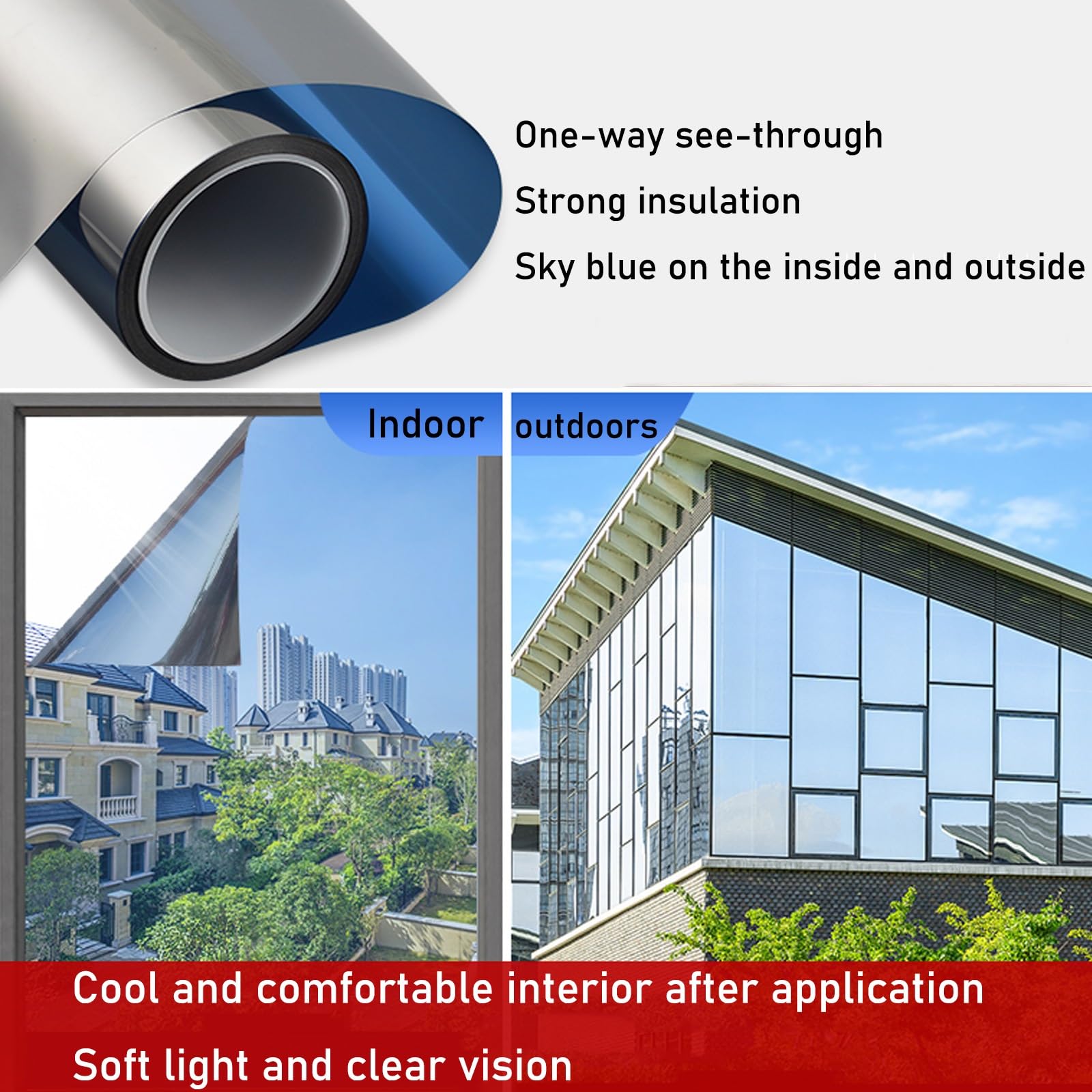 One-way see-through

Strong insulation

Sky blue on the inside and outside

Indoor

outdoors

Cool and comfortable interior after application

Soft light and clear vision